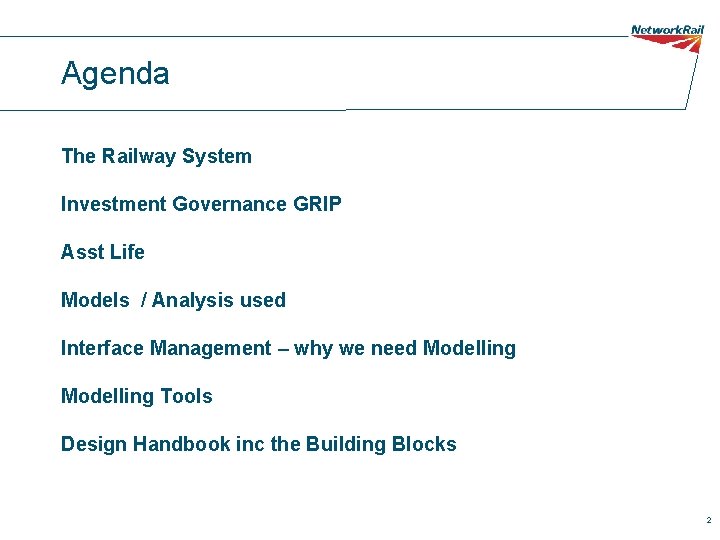 NetworkRail

Agenda

The Railway System

Investment Governance GRIP

Asst Life

Models  / Analysis used

Interface Management – why we need Modelling

Modelling Tools

Design Handbook inc the Building Blocks

2